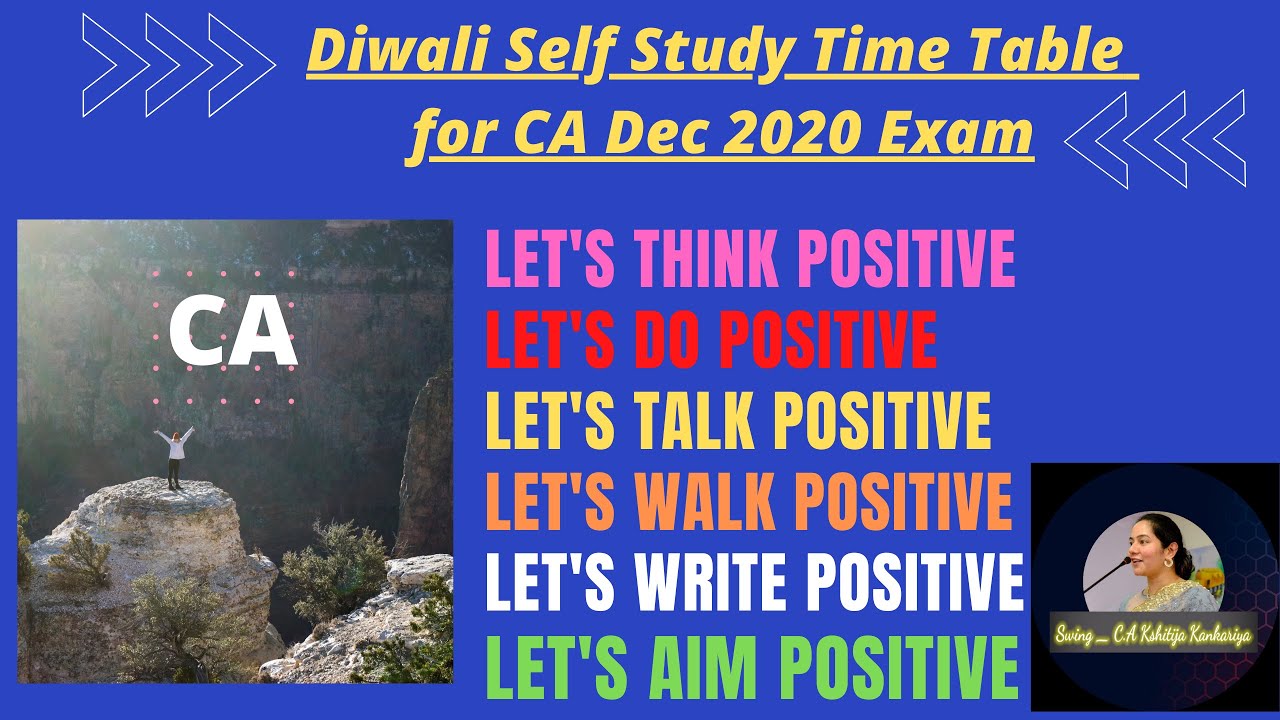 Diwali Self Study Time Table for CA Dec 2020 Exam

CA

LET'S THINK POSITIVE
LET'S DO POSITIVE
LET'S TALK POSITIVE
LET'S WALK POSITIVE
LET'S WRITE POSITIVE
LET'S AIM POSITIVE

Swing _ CA Kshitija Kankariya